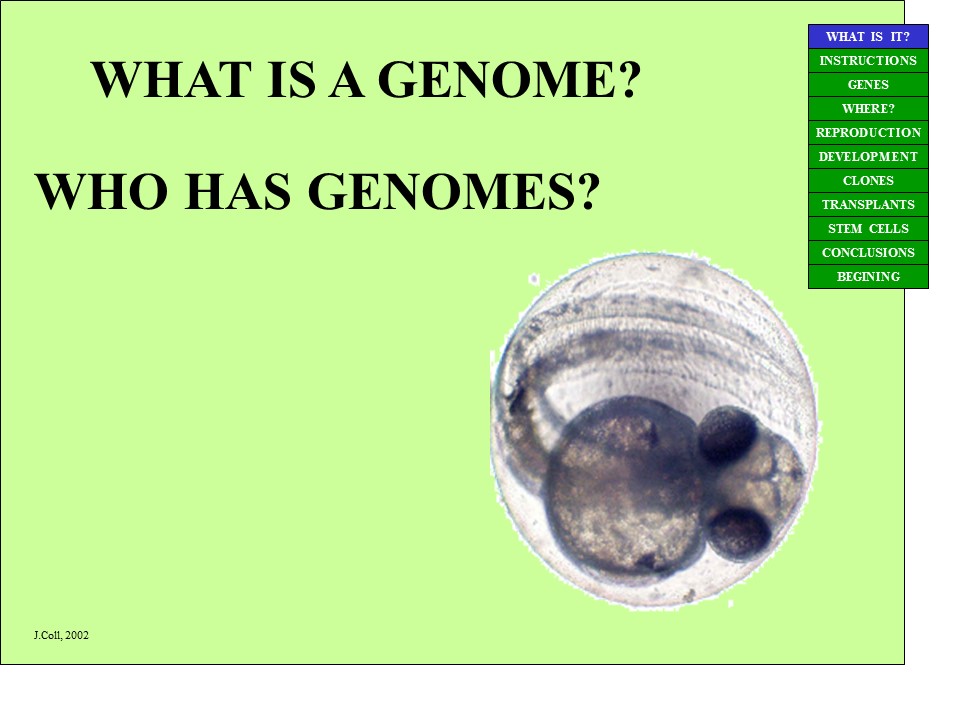 WHAT IS A GENOME?

WHO HAS GENOMES?

WHAT IS IT?
INSTRUCTIONS
GENES
WHERE?
REPRODUCTION
DEVELOPMENT
CLONES
TRANSPLANTS
STEM CELLS
CONCLUSIONS
BEGINING

J.Coll, 2002